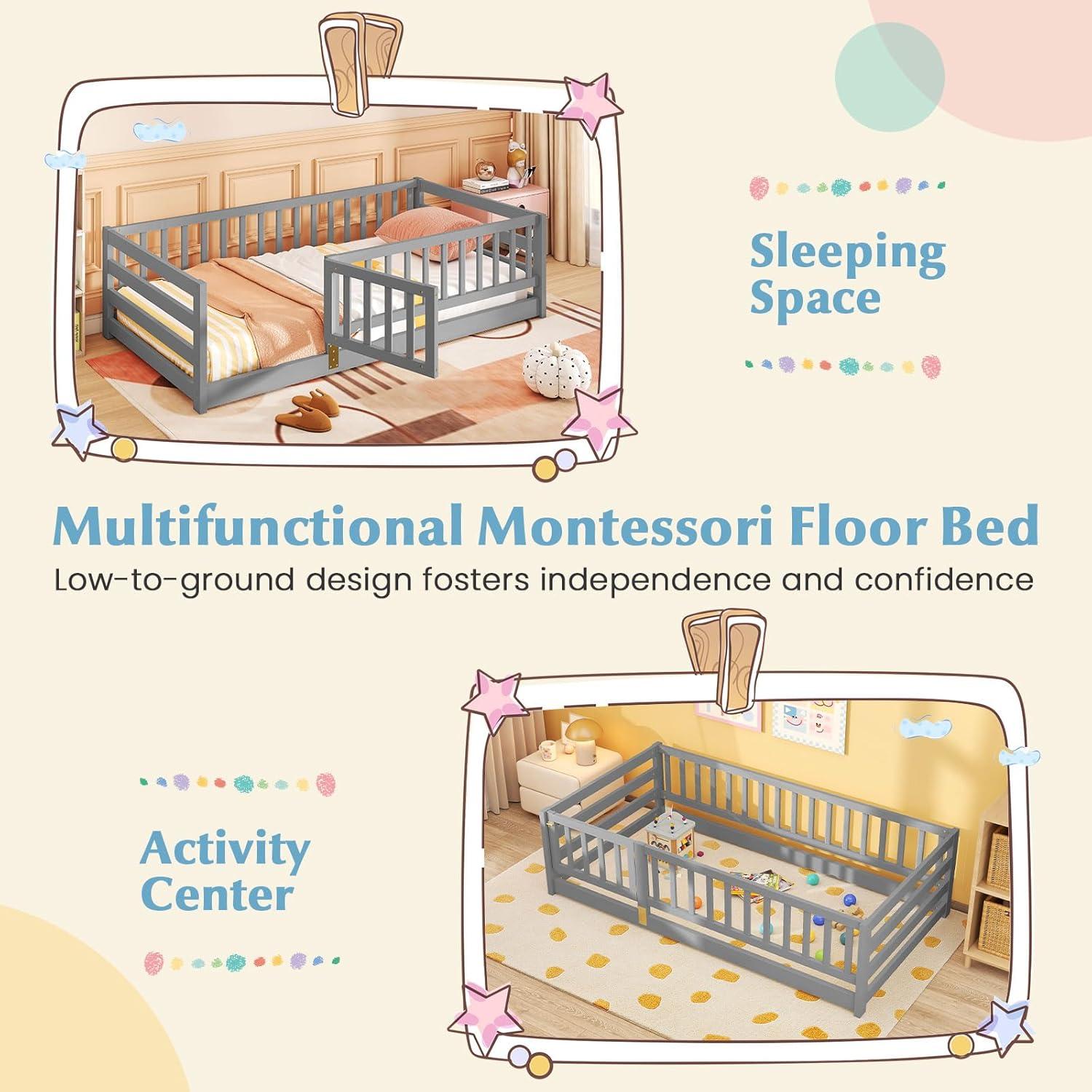 Sleeping Space

Multifunctional Montessori Floor Bed

Low-to-ground design fosters independence and confidence

Activity Center